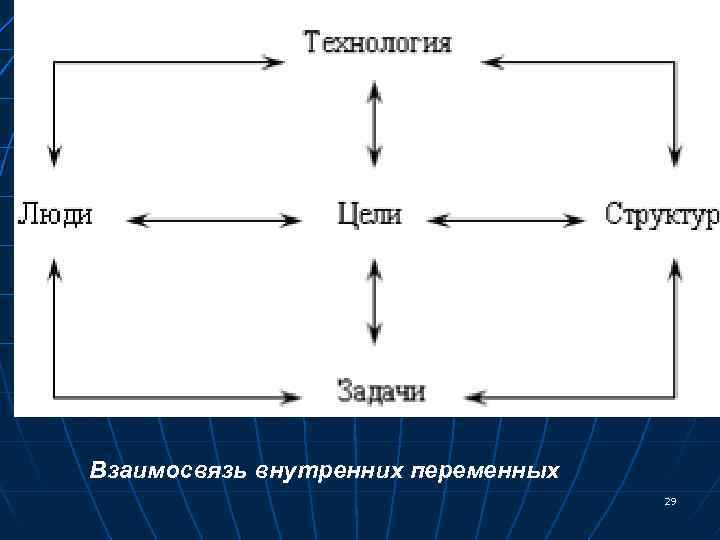 Технология

Люди

Цели

Структур

Задачи

Взаимосвязь внутренних переменных

29